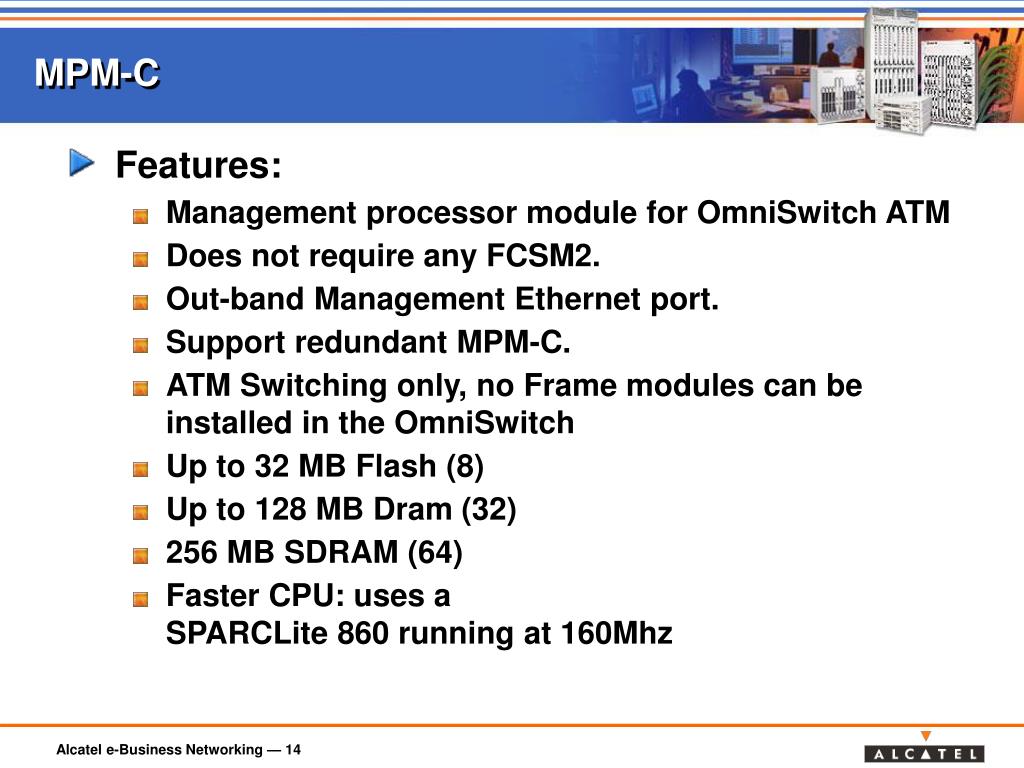 MPM-C

Features:

Management processor module for OmniSwitch ATM

Does not require any FCSM2.

Out-band Management Ethernet port.

Support redundant MPM-C.

ATM Switching only, no Frame modules can be installed in the OmniSwitch

Up to 32 MB Flash (8)

Up to 128 MB Dram (32)

256 MB SDRAM (64)

Faster CPU: uses a SPARCLite 860 running at 160Mhz

Alcatel e-Business Networking — 14

ALCATEL